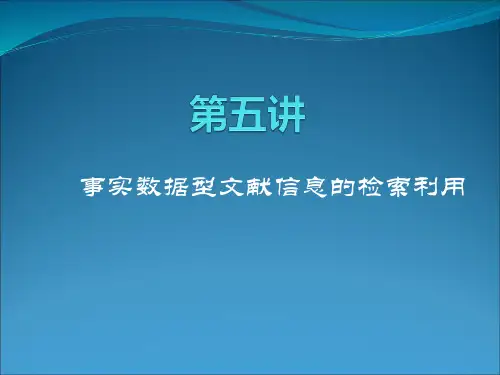 第五讲

事实数据型文献信息的检索利用